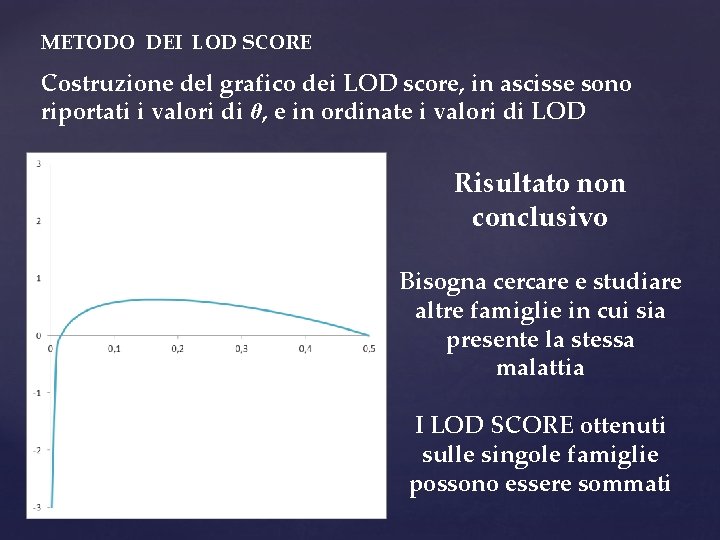 METODO DEI LOD SCORE

Costruzione del grafico dei LOD score, in ascisse sono riportati i valori di $\theta$, e in ordinate i valori di LOD

3
2
1
0
-1
-2
-3
0
0,1
0,2
0,3
0,4
0,5

Risultato non conclusivo

Bisogna cercare e studiare altre famiglie in cui sia presente la stessa malattia

I LOD SCORE ottenuti sulle singole famiglie possono essere sommati